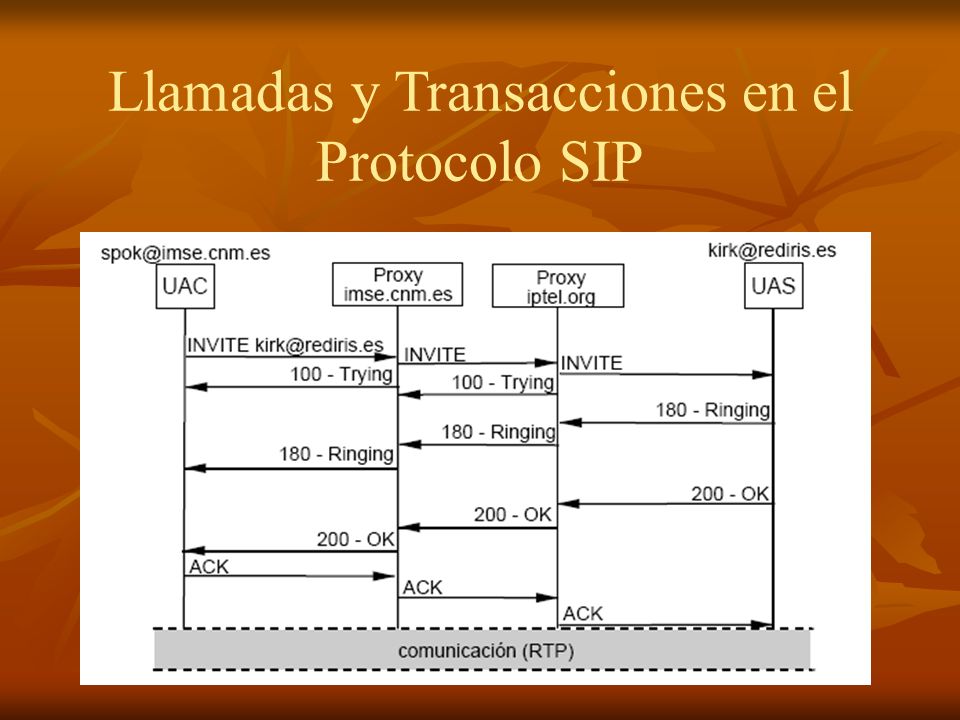 Llamadas y Transacciones en el Protocolo SIP

spok@imse.cnm.es

kirk@rediris.es

UAC

Proxy imse.cnm.es

Proxy iptel.org

UAS

INVITE kirk@rediris.es

INVITE

INVITE

100 - Trying

100 - Trying

180 - Ringing

180 - Ringing

180 - Ringing

200 - OK

200 - OK

200 - OK

ACK

ACK

ACK

comunicación (RTP)